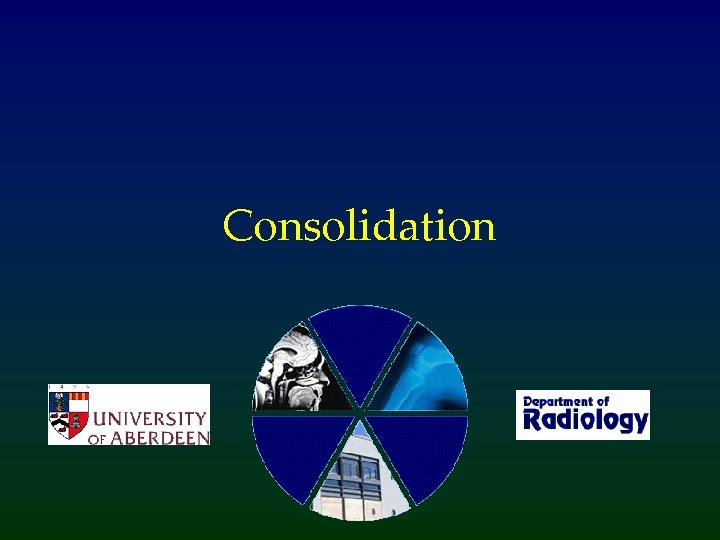 Consolidation

UNIVERSITY OF ABERDEEN

Department of Radiology